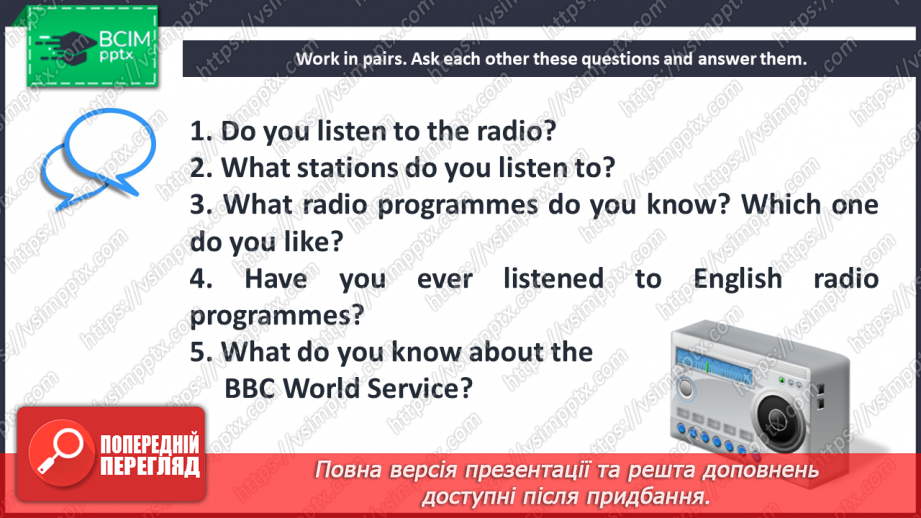 ВСІМ pptx

Work in pairs. Ask each other these questions and answer them.

1. Do you listen to the radio?
2. What stations do you listen to?
3. What radio programmes do you know? Which one do you like?
4. Have you ever listened to English radio programmes?
5. What do you know about the BBC World Service?

ПОПЕРЕДНІЙ ПЕРЕГЛЯД

Повна версія презентації та решта доповнень доступні після придбання.

https://vsimpptx.com